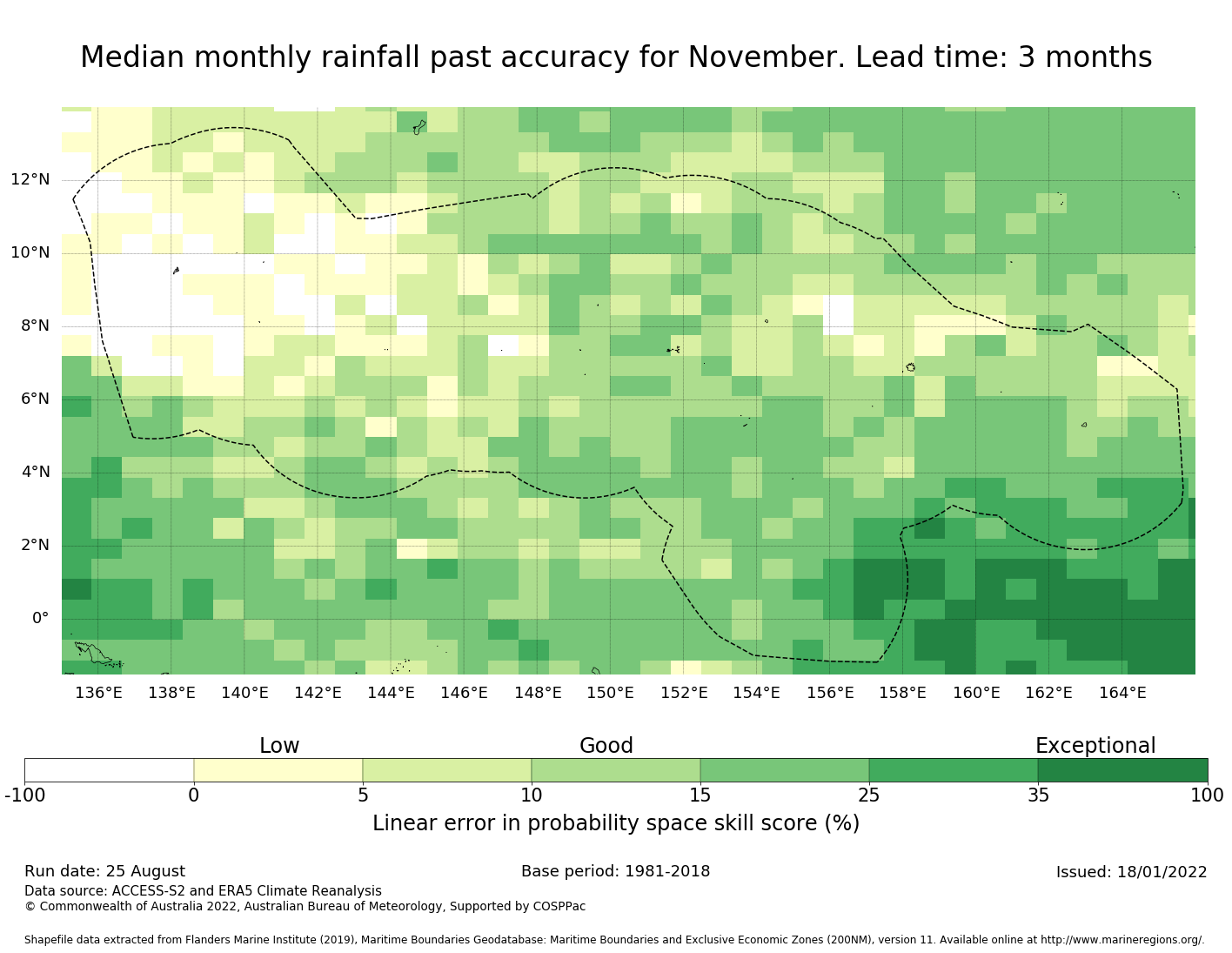 Median monthly rainfall past accuracy for November. Lead time: 3 months

12°N
10°N
8°N
6°N
4°N
2°N
0°

136°E 138°E 140°E 142°E 144°E 146°E 148°E 150°E 152°E 154°E 156°E 158°E 160°E 162°E 164°E

Low
Good
Exceptional

-100 0 5 10 15 25 35 100

Linear error in probability space skill score (%)

Run date: 25 August
Base period: 1981-2018
Issued: 18/01/2022

Data source: ACCESS-S2 and ERA5 Climate Reanalysis
© Commonwealth of Australia 2022, Australian Bureau of Meteorology, Supported by COSPPac

Shapefile data extracted from Flanders Marine Institute (2019), Maritime Boundaries Geodatabase: Maritime Boundaries and Exclusive Economic Zones (200NM), version 11. Available online at http://www.marineregions.org/.